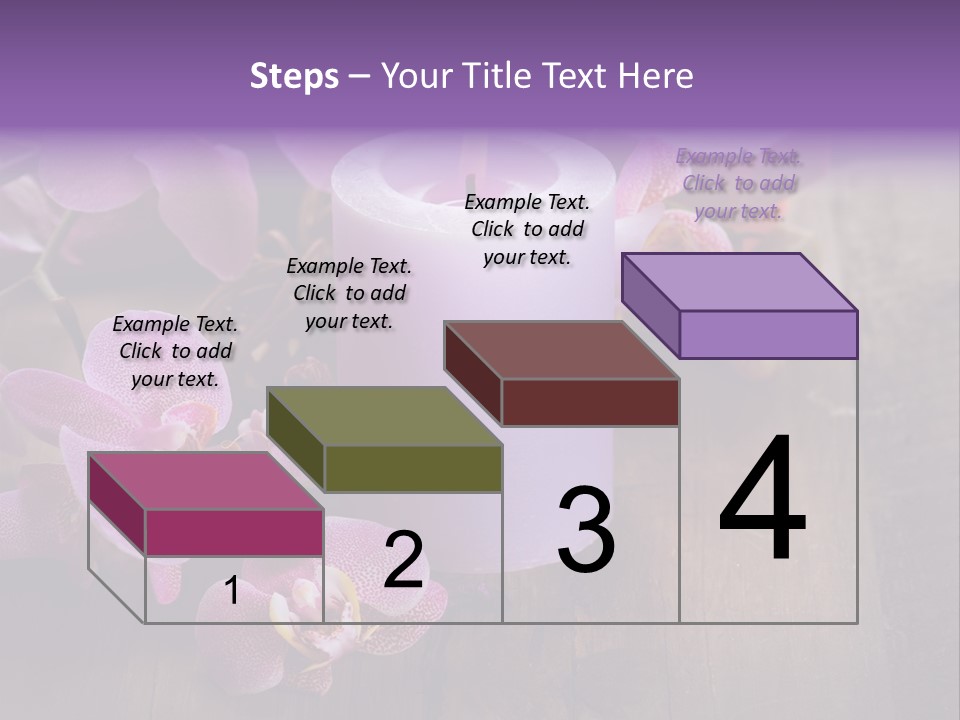 Steps – Your Title Text Here

Example Text. Click to add your text.

Example Text. Click to add your text.

Example Text. Click to add your text.

Example Text. Click to add your text.

1

2

3

4